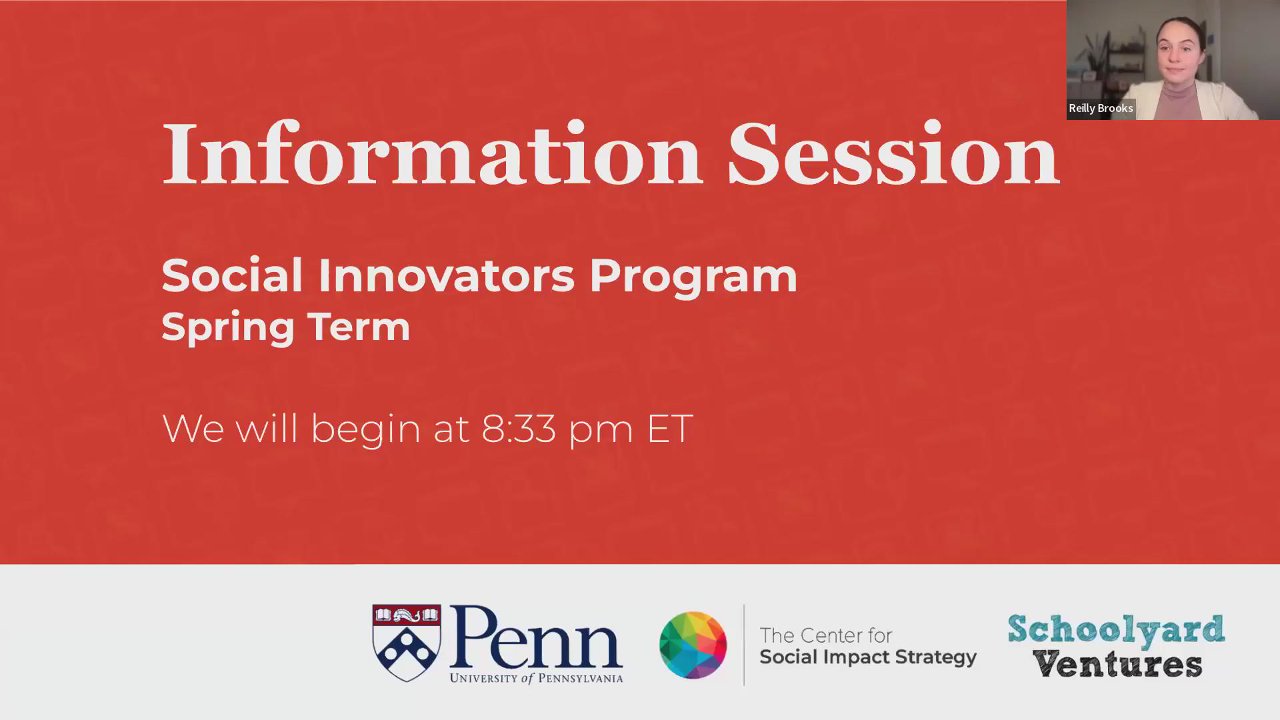 Reilly Brooks

Information Session

Social Innovators Program
Spring Term

We will begin at 8:33 pm ET

Penn
UNIVERSITY of PENNSYLVANIA

The Center for
Social Impact Strategy

Schoolyard
Ventures